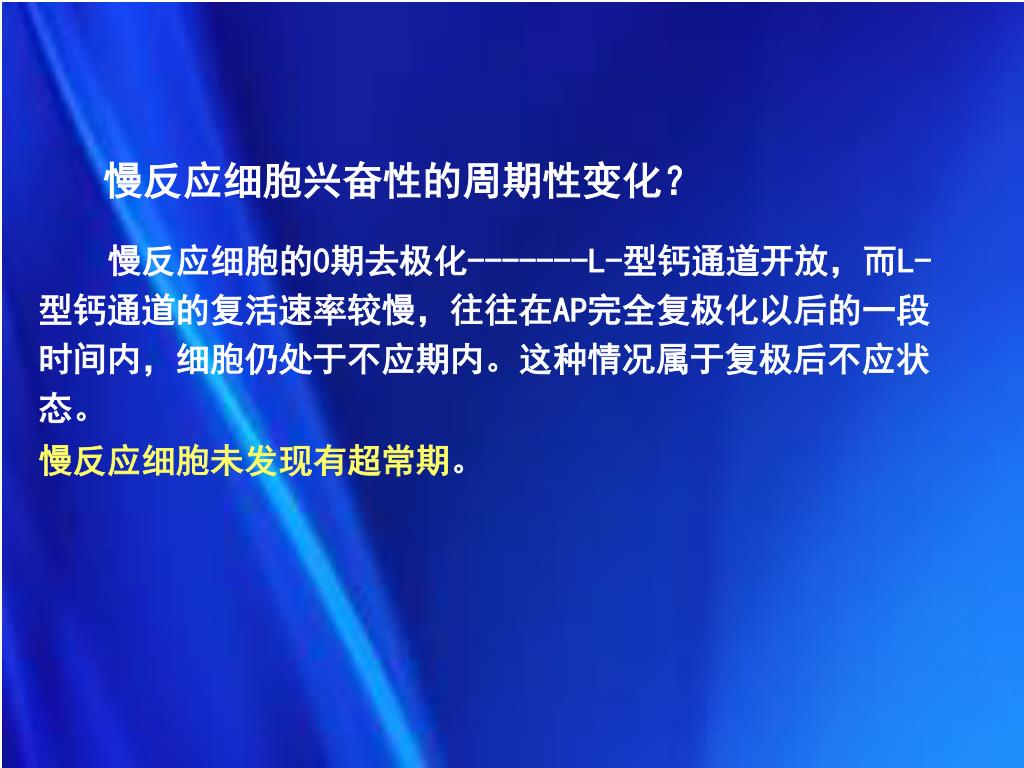 慢反应细胞兴奋性的周期性变化？

慢反应细胞的0期去极化-------L-型钙通道开放，而L-型钙通道的复活速率较慢，往往在AP完全复极化以后的一段时间内，细胞仍处于不应期内。这种情况属于复极后不应状态。

慢反应细胞未发现有超常期。